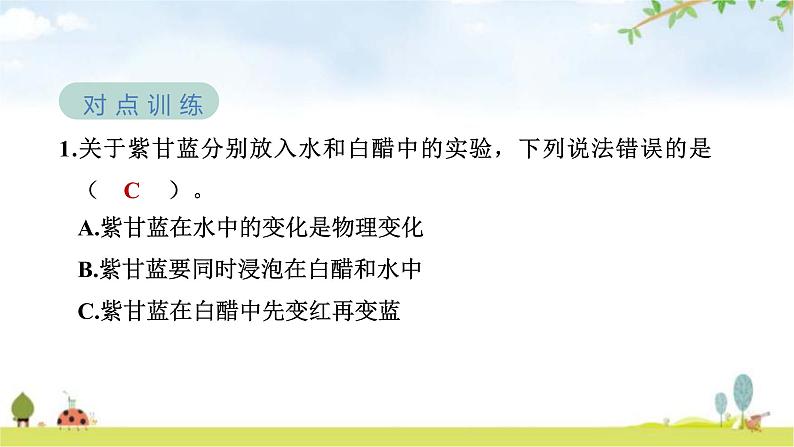 对点训练

1.关于紫甘蓝分别放入水和白醋中的实验，下列说法错误的是（ C ）。

A.紫甘蓝在水中的变化是物理变化

B.紫甘蓝要同时浸泡在白醋和水中

C.紫甘蓝在白醋中先变红再变蓝